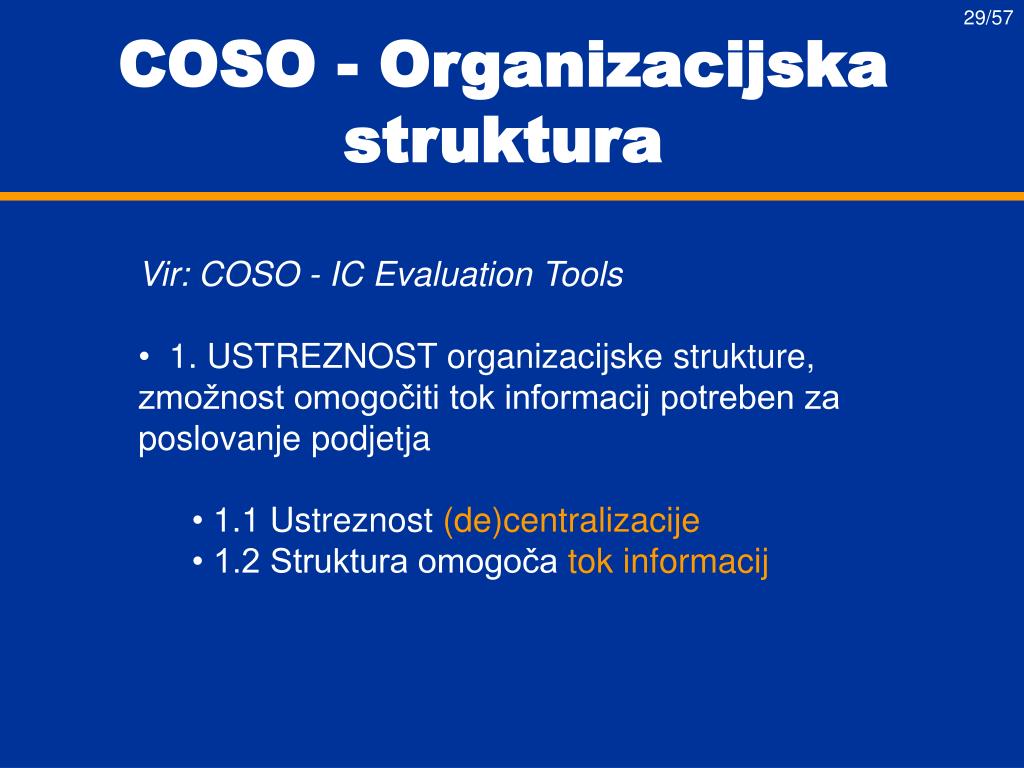 29/57

COSO - Organizacijska struktura

Vir: COSO - IC Evaluation Tools

• 1. USTREZNOST organizacijske strukture, zmožnost omogočiti tok informacij potreben za poslovanje podjetja

• 1.1 Ustreznost (de)centralizacije
• 1.2 Struktura omogoča tok informacij